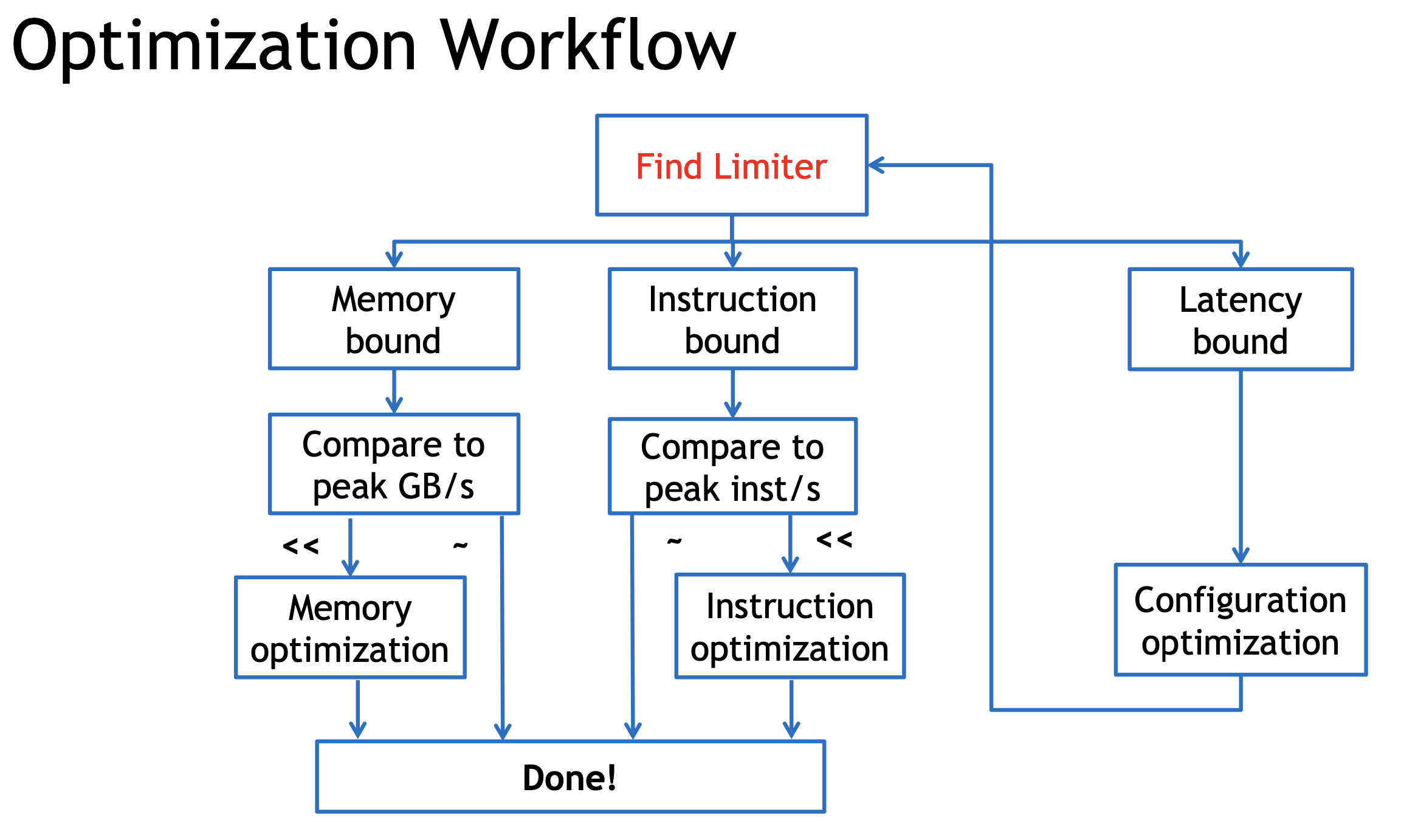 Optimization Workflow

Find Limiter

Memory bound

Instruction bound

Latency bound

Compare to peak GB/s

Compare to peak inst/s

<<

~

~

<<

Memory optimization

Instruction optimization

Configuration optimization

Done!